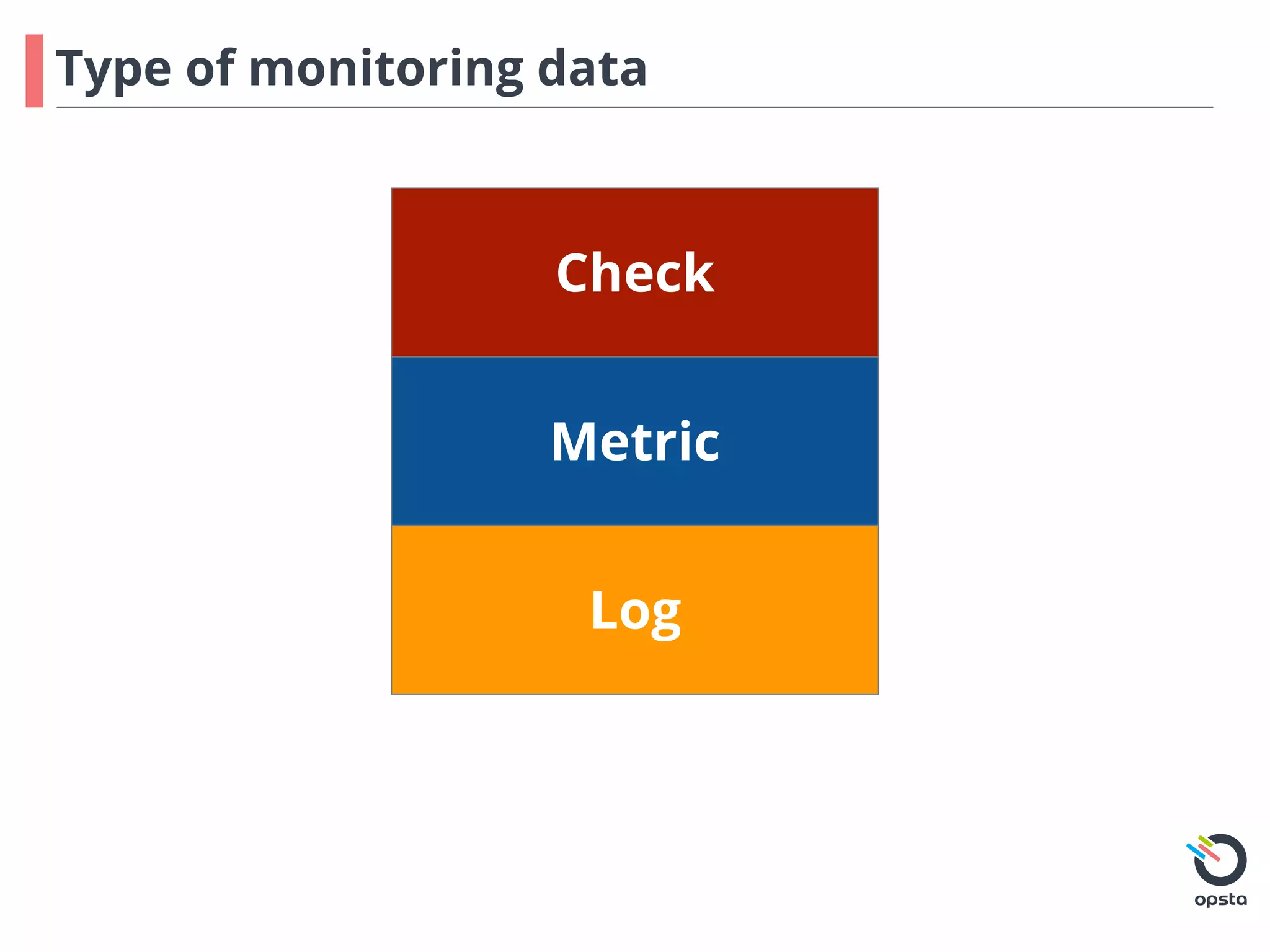 Type of monitoring data

Check

Metric

Log

opsta